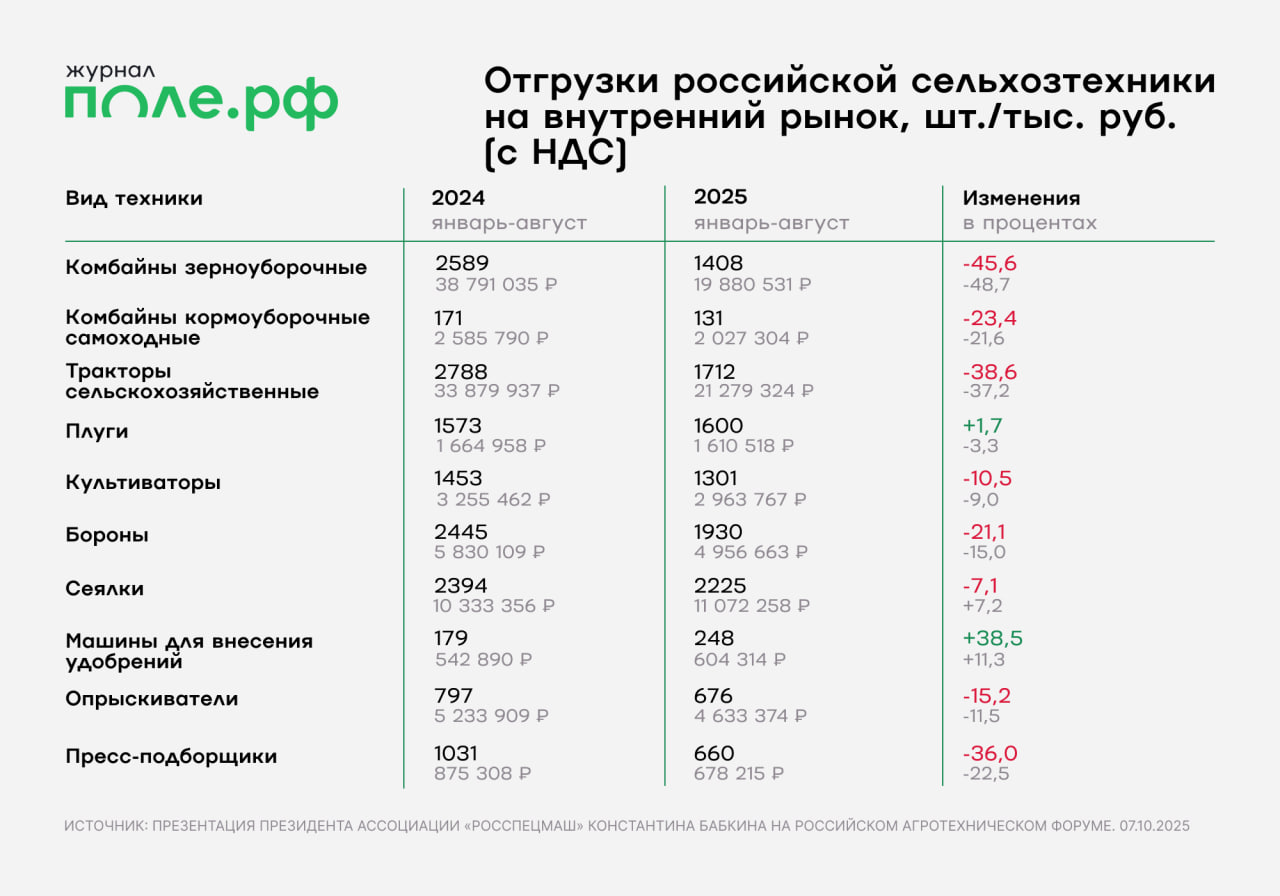 журнал
поле.рф

Отгрузки российской сельхозтехники на внутренний рынок, шт./тыс. руб. (с НДС)

| Вид техники | 2024 январь-август | 2025 январь-август | Изменения в процентах |
|---|---|---|---|
| Комбайны зерноуборочные | 2589 38 791 035 ₽ | 1408 19 880 531 ₽ | -45,6 -48,7 |
| Комбайны кормоуборочные самоходные | 171 2 585 790 ₽ | 131 2 027 304 ₽ | -23,4 -21,6 |
| Тракторы сельскохозяйственные | 2788 33 879 937 ₽ | 1712 21 279 324 ₽ | -38,6 -37,2 |
| Плуги | 1573 1 664 958 ₽ | 1600 1 610 518 ₽ | +1,7 -3,3 |
| Культиваторы | 1453 3 255 462 ₽ | 1301 2 963 767 ₽ | -10,5 -9,0 |
| Бороны | 2445 5 830 109 ₽ | 1930 4 956 663 ₽ | -21,1 -15,0 |
| Сеялки | 2394 10 333 356 ₽ | 2225 11 072 258 ₽ | -7,1 +7,2 |
| Машины для внесения удобрений | 179 542 890 ₽ | 248 604 314 ₽ | +38,5 +11,3 |
| Опрыскиватели | 797 5 233 909 ₽ | 676 4 633 374 ₽ | -15,2 -11,5 |
| Пресс-подборщики | 1031 875 308 ₽ | 660 678 215 ₽ | -36,0 -22,5 |

ИСТОЧНИК: ПРЕЗЕНТАЦИЯ ПРЕЗИДЕНТА АССОЦИАЦИИ «РОССПЕЦМАШ» КОНСТАНТИНА БАБКИНА НА РОССИЙСКОМ АГРОТЕХНИЧЕСКОМ ФОРУМЕ. 07.10.2025